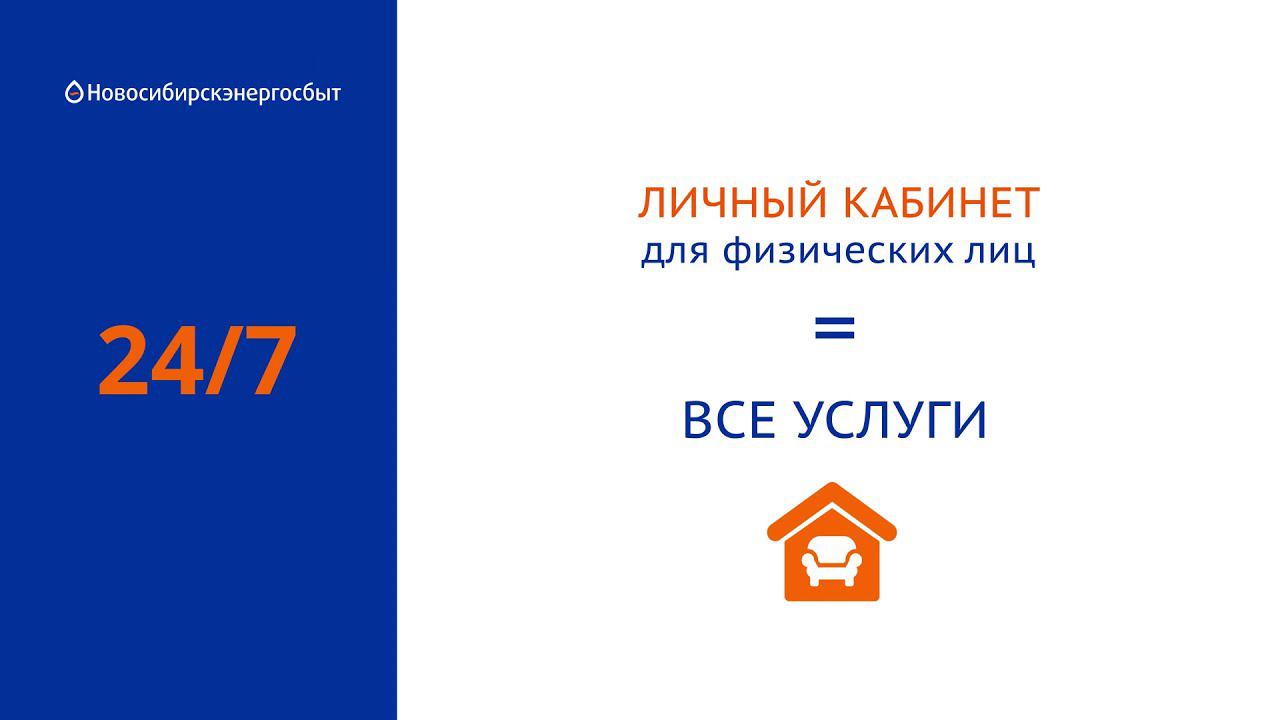 Новосибирскэнергосбыт

24/7

ЛИЧНЫЙ КАБИНЕТ
для физических лиц

=

ВСЕ УСЛУГИ